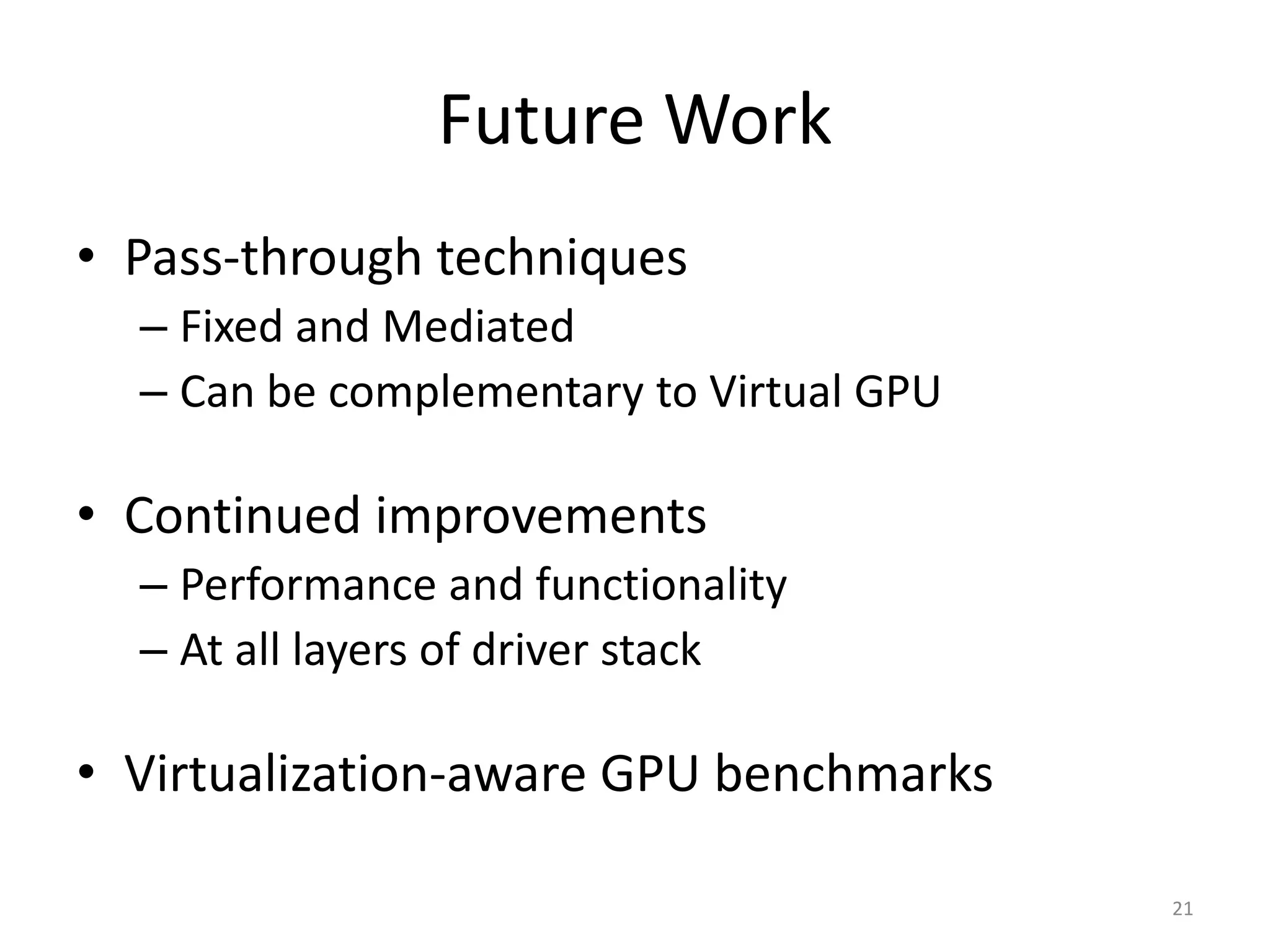 Future Work

• Pass-through techniques
– Fixed and Mediated
– Can be complementary to Virtual GPU

• Continued improvements
– Performance and functionality
– At all layers of driver stack

• Virtualization-aware GPU benchmarks

21